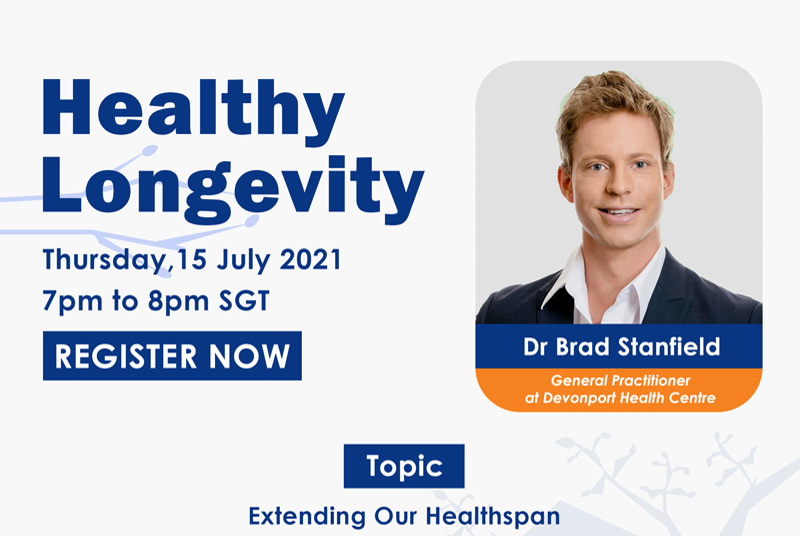 Healthy Longevity

Thursday,15 July 2021
7pm to 8pm SGT

REGISTER NOW

Dr Brad Stanfield

General Practitioner at Devonport Health Centre

Topic

Extending Our Healthspan